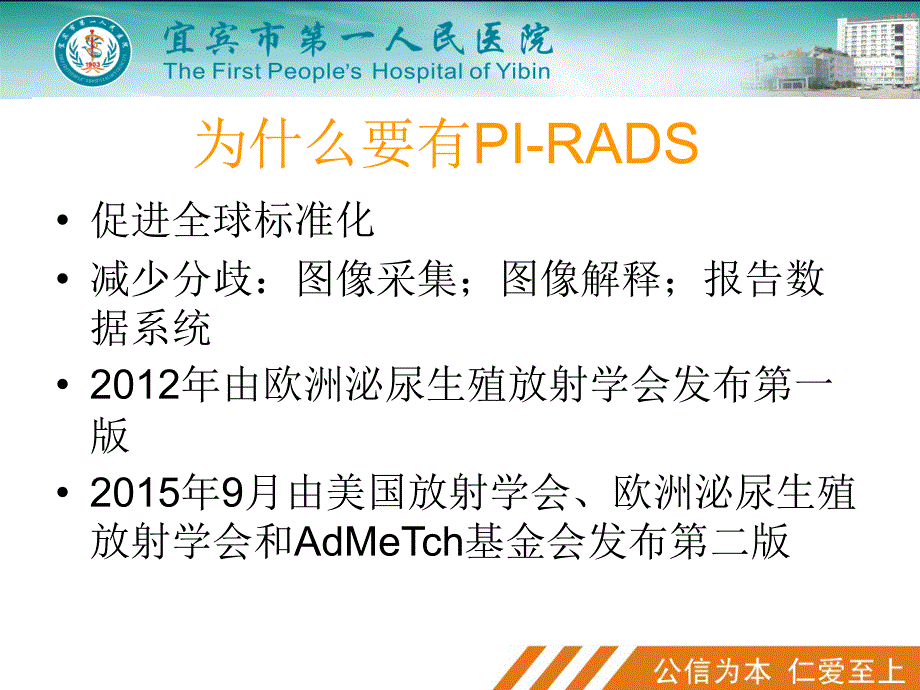 宜宾市第一人民医院
The First People's Hospital of Yibin

为什么要有PI-RADS

• 促进全球标准化
• 减少分歧：图像采集；图像解释；报告数据系统
• 2012年由欧洲泌尿生殖放射学会发布第一版
• 2015年9月由美国放射学会、欧洲泌尿生殖放射学会和AdMeTch基金会发布第二版

公信为本 仁爱至上